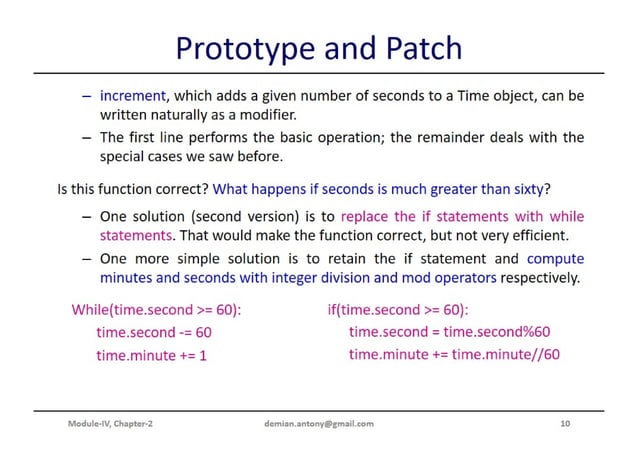 Prototype and Patch

– increment, which adds a given number of seconds to a Time object, can be written naturally as a modifier.

– The first line performs the basic operation; the remainder deals with the special cases we saw before.

Is this function correct? What happens if seconds is much greater than sixty?

– One solution (second version) is to replace the if statements with while statements. That would make the function correct, but not very efficient.

– One more simple solution is to retain the if statement and compute minutes and seconds with integer division and mod operators respectively.

While(time.second >= 60):
time.second -= 60
time.minute += 1

if(time.second >= 60):
time.second = time.second%60
time.minute += time.minute//60

Module-IV, Chapter-2 demian.antony@gmail.com 10